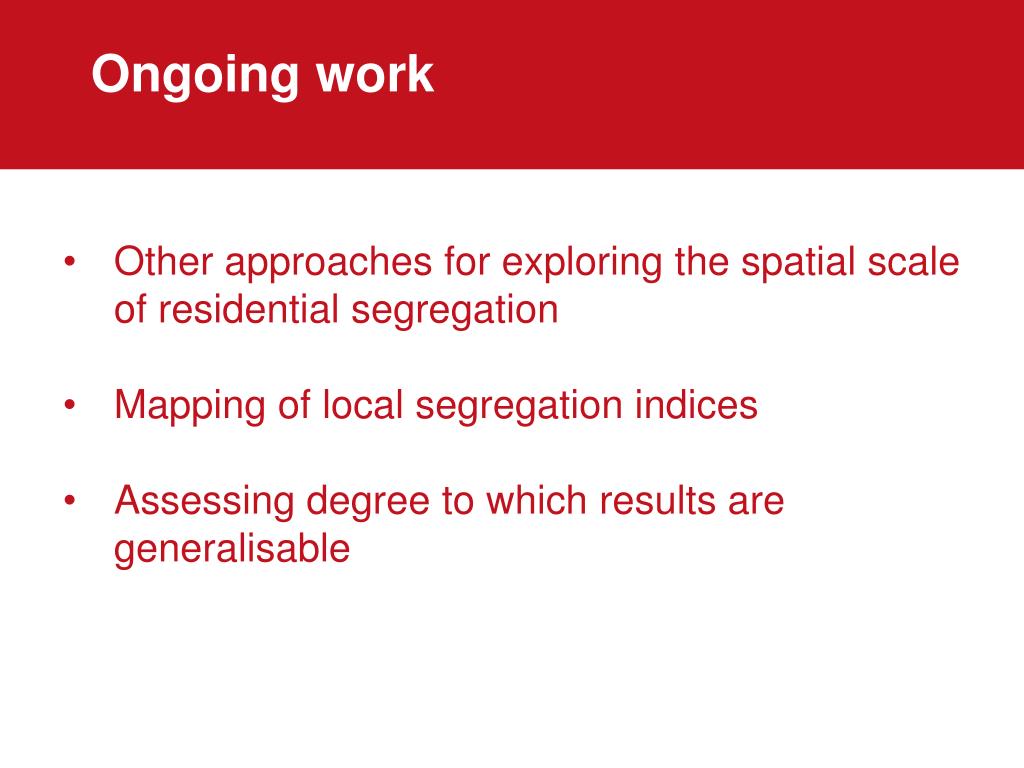 Ongoing work

• Other approaches for exploring the spatial scale of residential segregation

• Mapping of local segregation indices

• Assessing degree to which results are generalisable